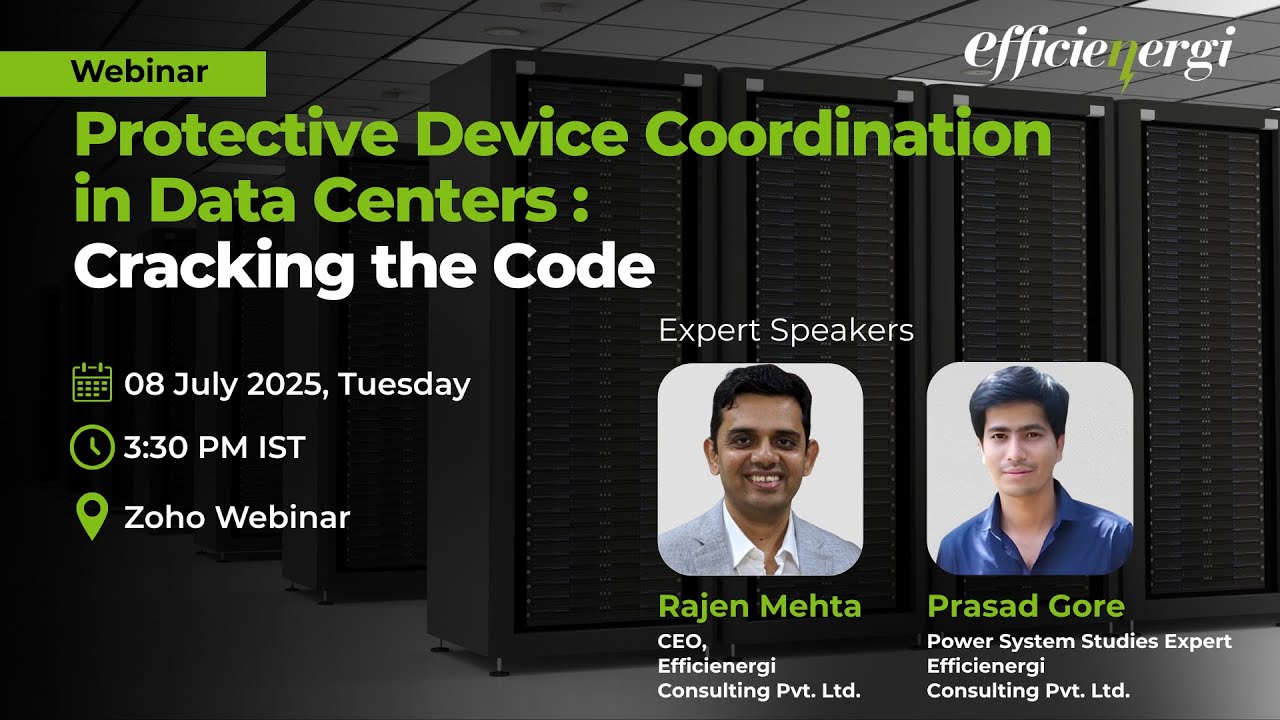 Webinar

efficienergi

Protective Device Coordination in Data Centers : Cracking the Code

08 July 2025, Tuesday

3:30 PM IST

Zoho Webinar

Expert Speakers

Rajen Mehta
CEO,
Efficienergi
Consulting Pvt. Ltd.

Prasad Gore
Power System Studies Expert
Efficienergi
Consulting Pvt. Ltd.